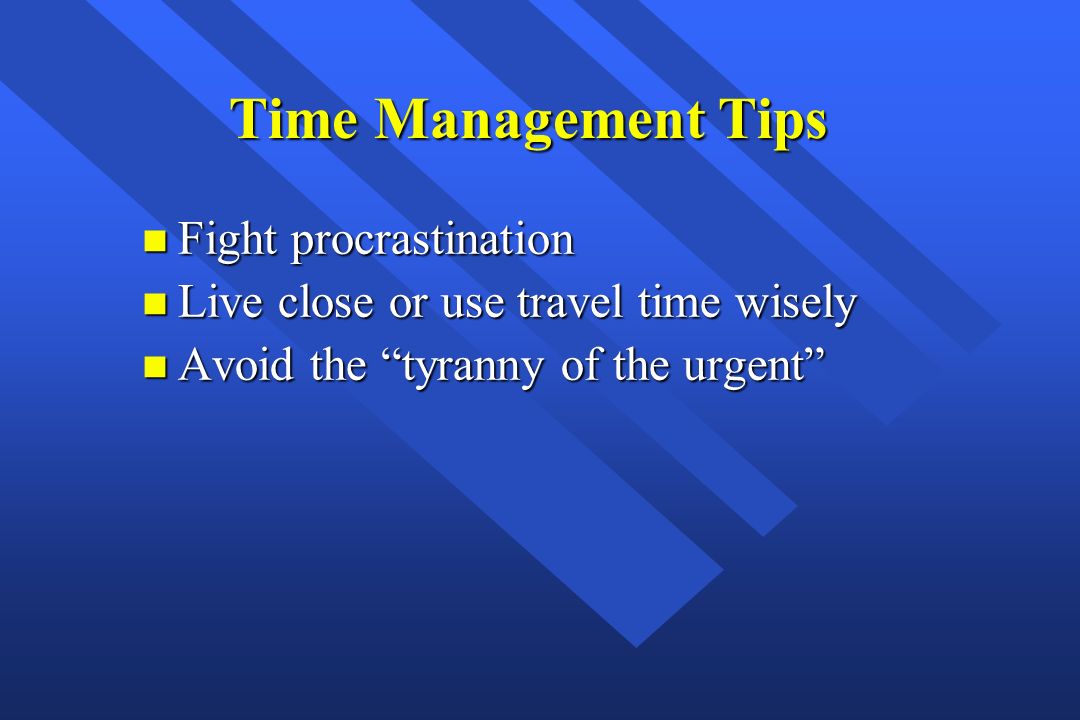 Time Management Tips

- Fight procrastination
- Live close or use travel time wisely
- Avoid the “tyranny of the urgent”